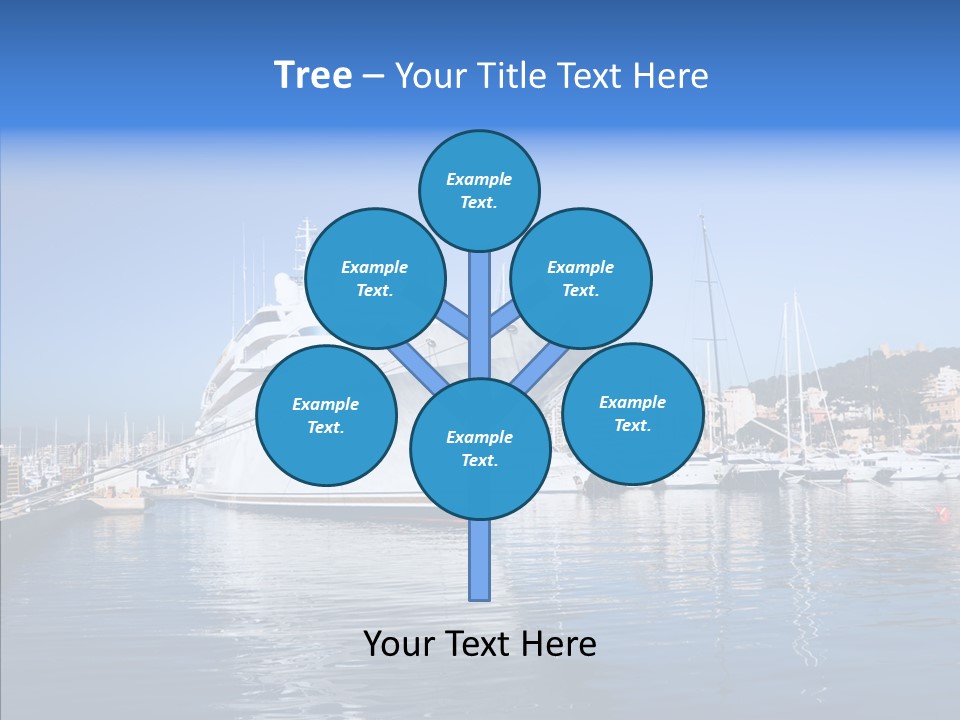 Tree – Your Title Text Here

Example Text.

Example Text.

Example Text.

Example Text.

Example Text.

Example Text.

Your Text Here